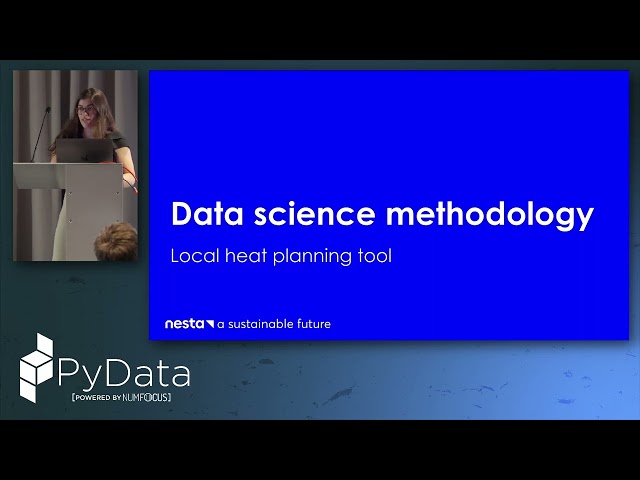 Data science methodology

Local heat planning tool

nesta a sustainable future

PyData
[POWERED BY NUMFOCUS]